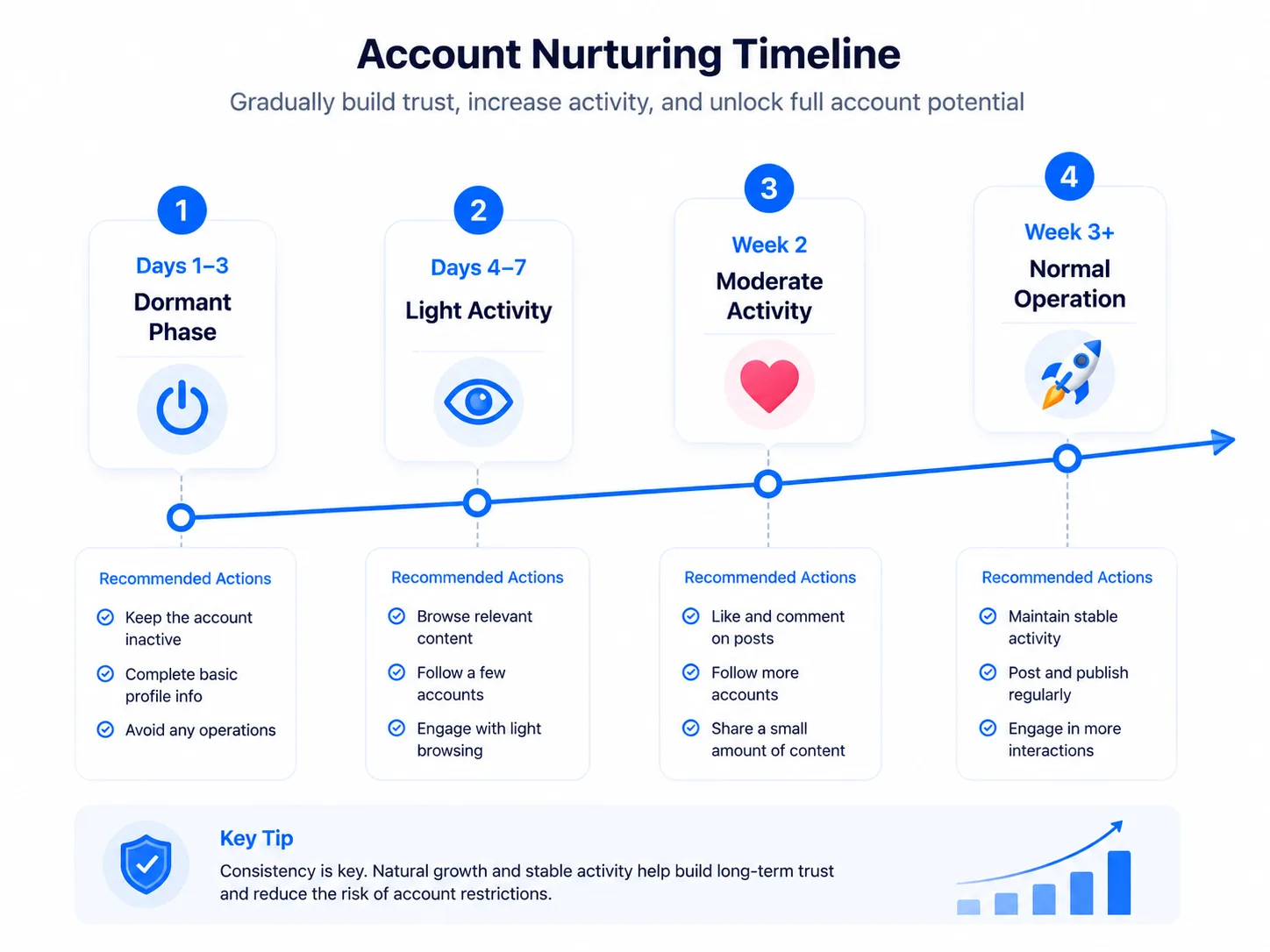 Account Nurturing Timeline

Gradually build trust, increase activity, and unlock full account potential

1
Days 1–3
Dormant Phase

2
Days 4–7
Light Activity

3
Week 2
Moderate Activity

4
Week 3+
Normal Operation

Recommended Actions
Keep the account inactive
Complete basic profile info
Avoid any operations

Recommended Actions
Browse relevant content
Follow a few accounts
Engage with light browsing

Recommended Actions
Like and comment on posts
Follow more accounts
Share a small amount of content

Recommended Actions
Maintain stable activity
Post and publish regularly
Engage in more interactions

Key Tip
Consistency is key. Natural growth and stable activity help build long-term trust and reduce the risk of account restrictions.